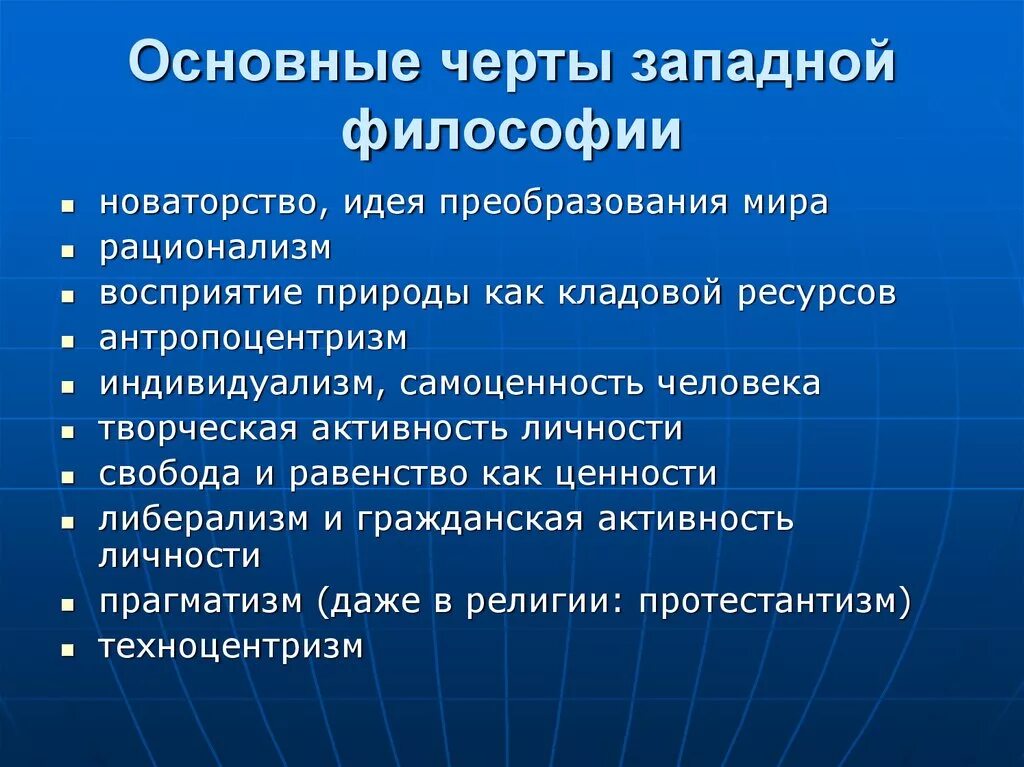 Основные черты западной философии

- новаторство, идея преобразования мира
- рационализм
- восприятие природы как кладовой ресурсов
- антропоцентризм
- индивидуализм, самоценность человека
- творческая активность личности
- свобода и равенство как ценности
- либерализм и гражданская активность личности
- прагматизм (даже в религии: протестантизм)
- техноцентризм